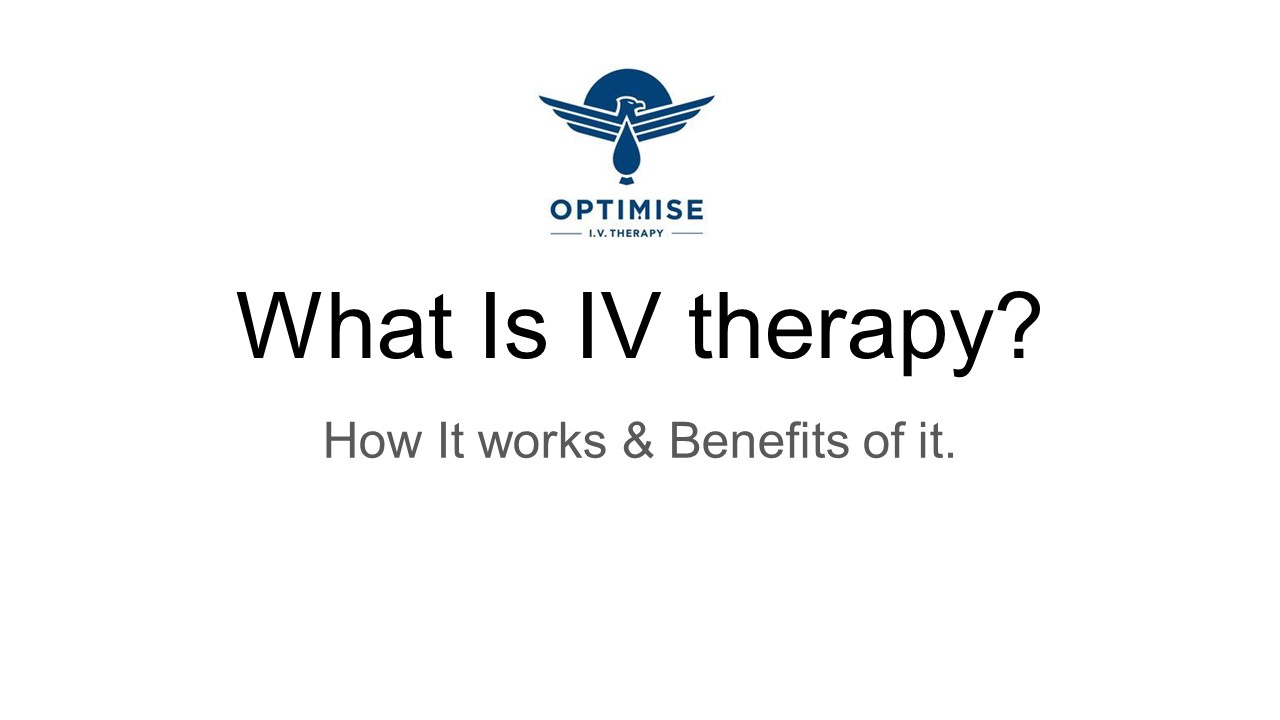 OPTIMISE
I.V. THERAPY

What Is IV therapy?

How It works & Benefits of it.